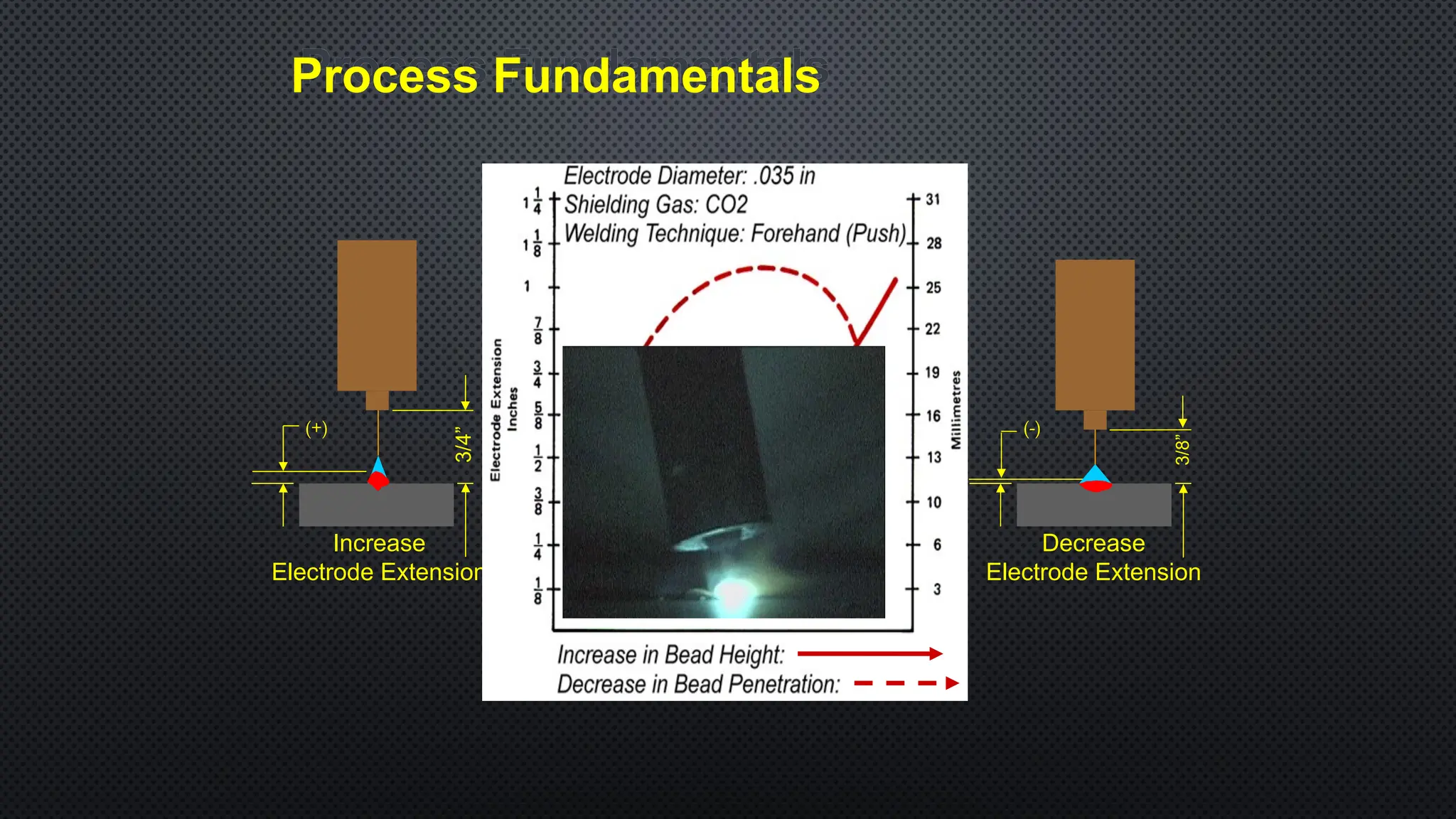 Process Fundamentals

(+)

3/4"

Increase
Electrode Extension

Electrode Diameter: .035 in
Shielding Gas: CO2
Welding Technique: Forehand (Push)

Electrode Extension
Inches

$1\frac{1}{4}$
$1\frac{1}{8}$
1
$\frac{7}{8}$
$\frac{3}{4}$
$\frac{5}{8}$
$\frac{1}{2}$
$\frac{3}{8}$
$\frac{1}{4}$
$\frac{1}{8}$

31
28
25
22
19
16
13
10
6
3

Millimetres

Increase in Bead Height:
Decrease in Bead Penetration:

(-)

3/8"

Decrease
Electrode Extension